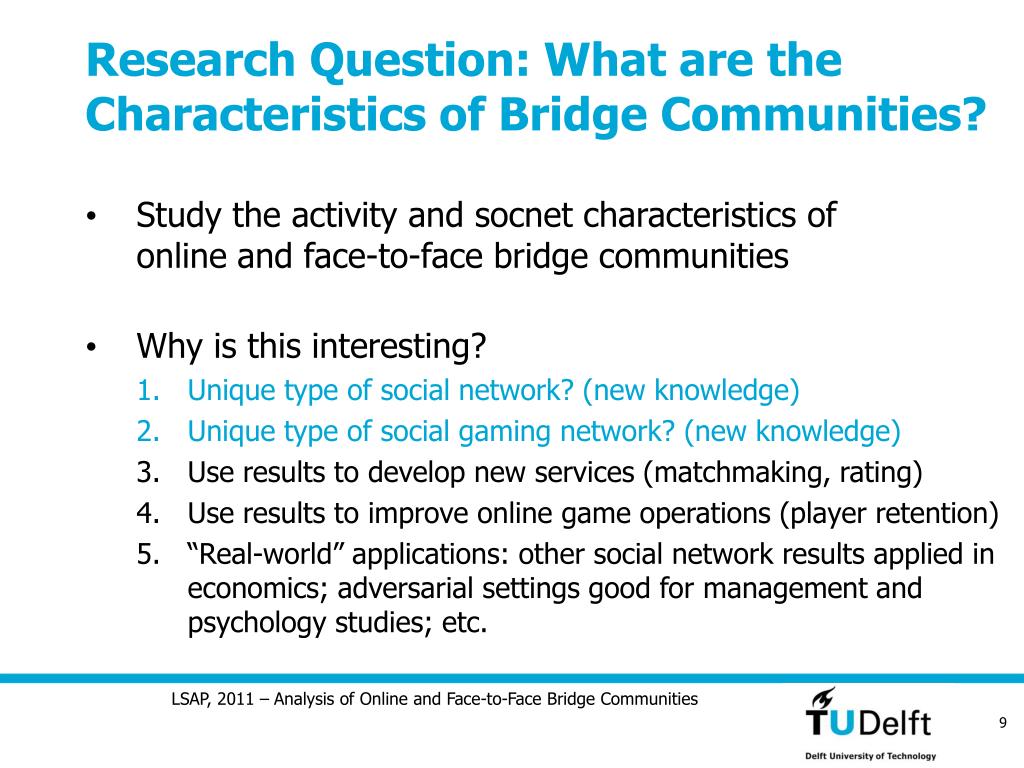 Research Question: What are the Characteristics of Bridge Communities?

• Study the activity and socnet characteristics of online and face-to-face bridge communities

• Why is this interesting?
1. Unique type of social network? (new knowledge)
2. Unique type of social gaming network? (new knowledge)
3. Use results to develop new services (matchmaking, rating)
4. Use results to improve online game operations (player retention)
5. “Real-world” applications: other social network results applied in economics; adversarial settings good for management and psychology studies; etc.

LSAP, 2011 – Analysis of Online and Face-to-Face Bridge Communities

TUDelft

Delft University of Technology

9